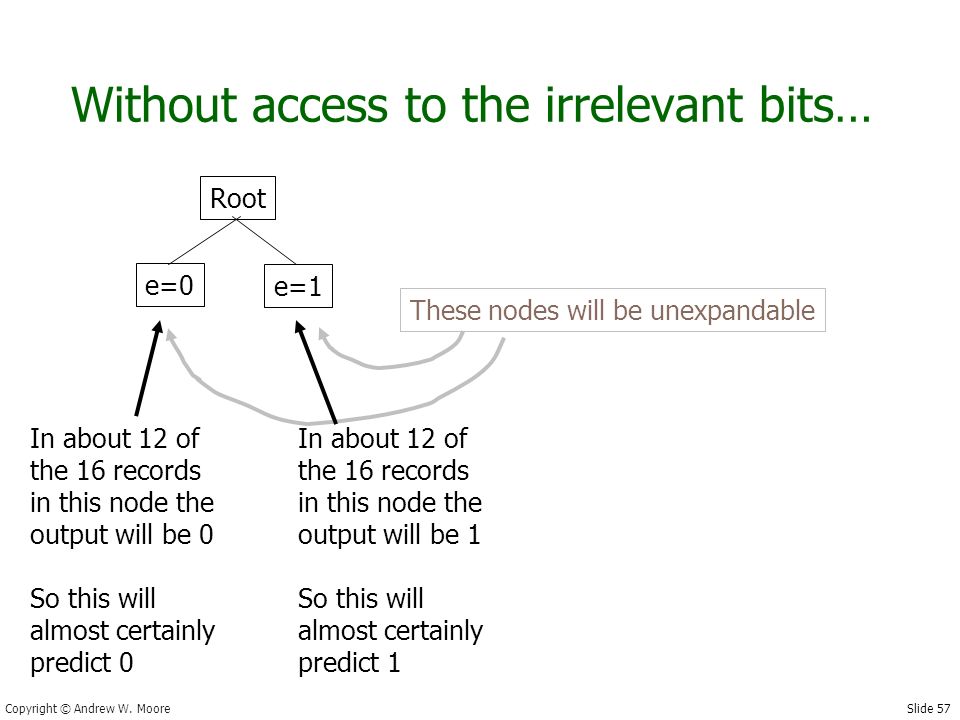 Without access to the irrelevant bits…

Root

e=0

e=1

These nodes will be unexpandable

In about 12 of the 16 records in this node the output will be 0

So this will almost certainly predict 0

In about 12 of the 16 records in this node the output will be 1

So this will almost certainly predict 1

Copyright © Andrew W. Moore

Slide 57